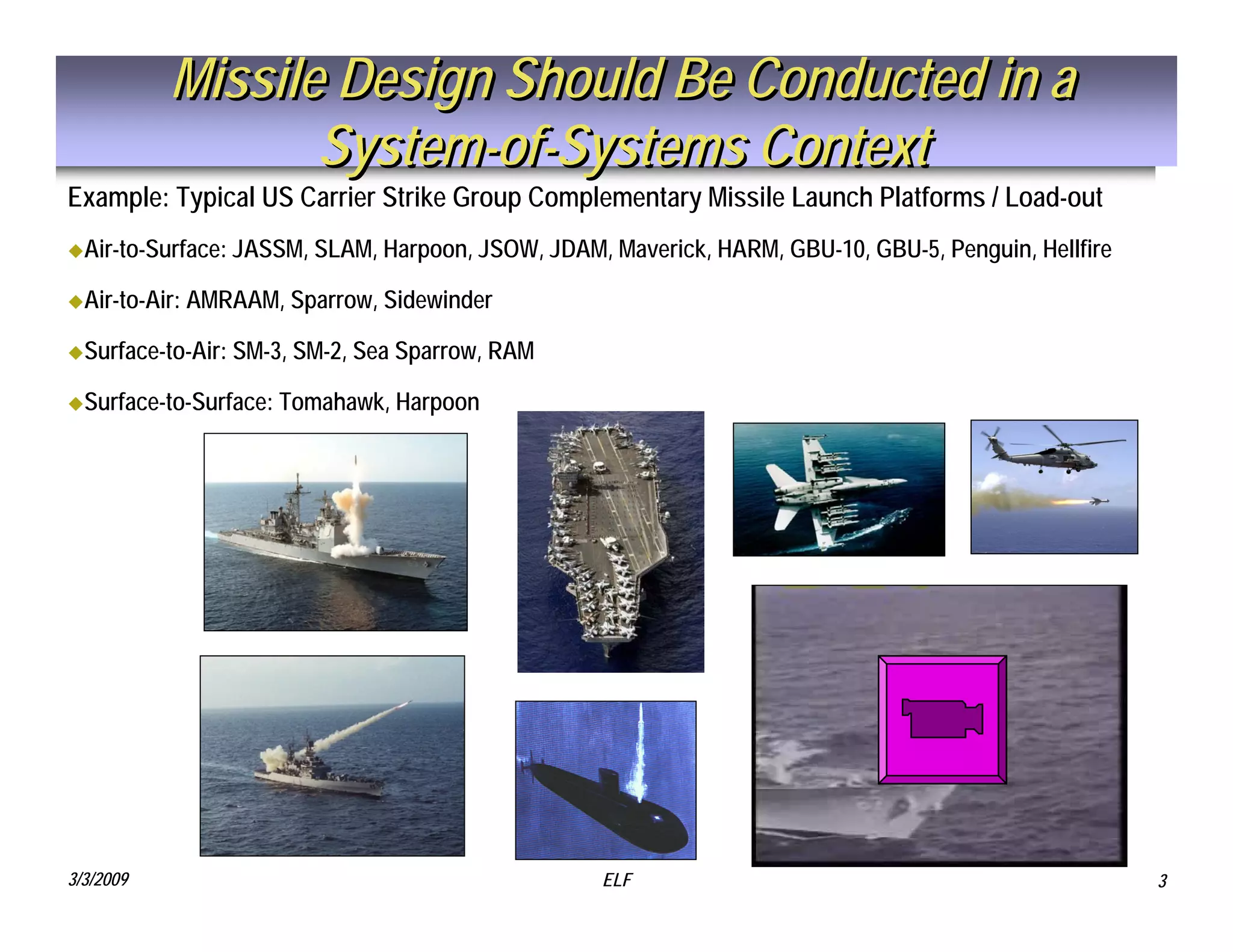 Missile Design Should Be Conducted in a System-of-Systems Context

Example: Typical US Carrier Strike Group Complementary Missile Launch Platforms / Load-out

◆Air-to-Surface: JASSM, SLAM, Harpoon, JSOW, JDAM, Maverick, HARM, GBU-10, GBU-5, Penguin, Hellfire

◆Air-to-Air: AMRAAM, Sparrow, Sidewinder

◆Surface-to-Air: SM-3, SM-2, Sea Sparrow, RAM

◆Surface-to-Surface: Tomahawk, Harpoon

3/3/2009

ELF

3